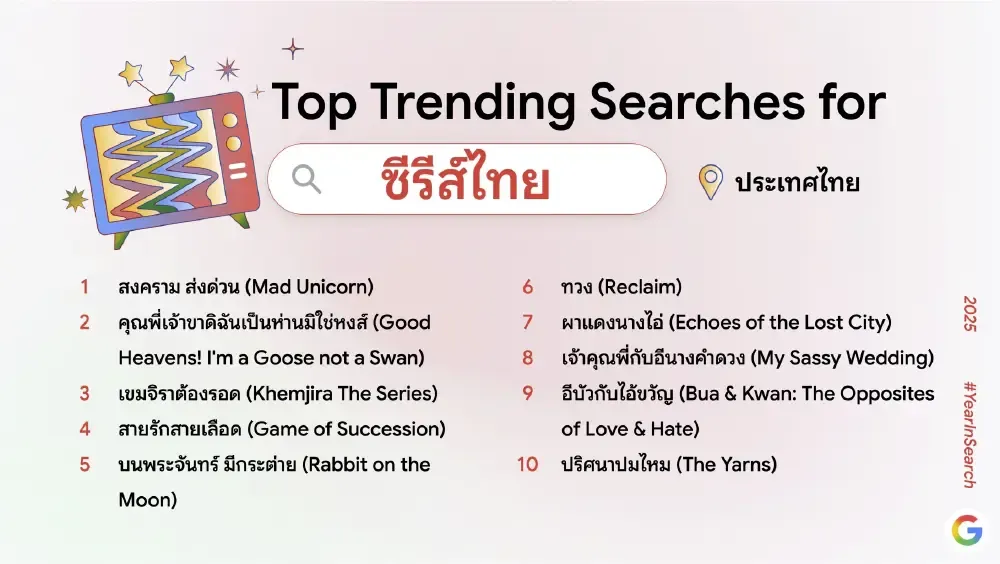 Top Trending Searches for

ซีรีส์ไทย

ประเทศไทย

1 สงคราม ส่งด่วน (Mad Unicorn)

2 คุณพี่เจ้าขาดิฉันเป็นห่านมิใช่หงส์ (Good Heavens! I'm a Goose not a Swan)

3 เขมจิราต้องรอด (Khemjira The Series)

4 สายรักสายเลือด (Game of Succession)

5 บนพระจันทร์ มีกระต่าย (Rabbit on the Moon)

6 ทวง (Reclaim)

7 ผาแดงนางไอ่ (Echoes of the Lost City)

8 เจ้าคุณพี่กับอีนางคำดวง (My Sassy Wedding)

9 อีบัวกับไอ้ขวัญ (Bua & Kwan: The Opposites of Love & Hate)

10 ปริศนาปมไหม (The Yarns)

2025

#YearInSearch

G